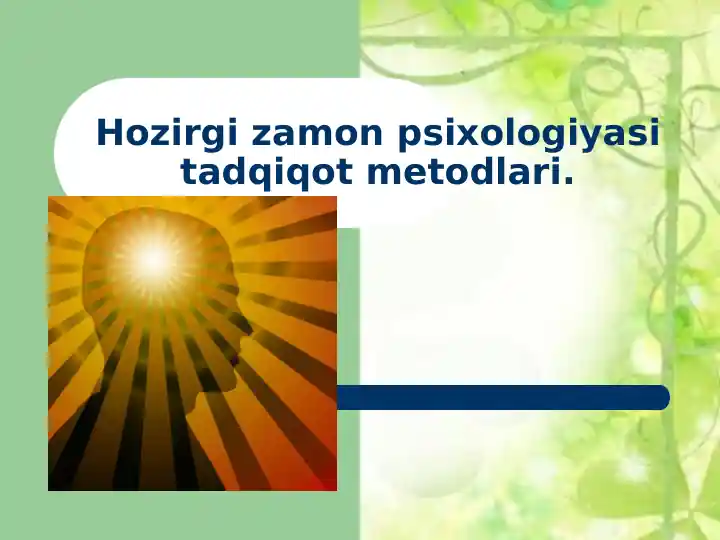 Hozirgi zamon psixologiyasi tadqiqot metodlari.